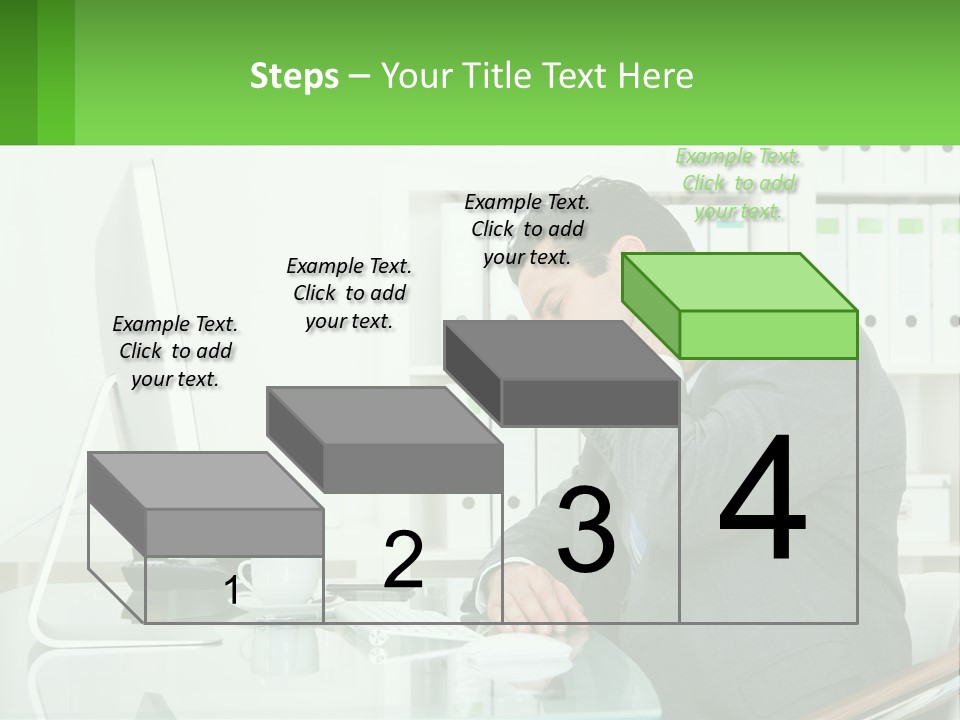 Steps – Your Title Text Here

Example Text. Click to add your text.

Example Text. Click to add your text.

Example Text. Click to add your text.

Example Text. Click to add your text.

1

2

3

4